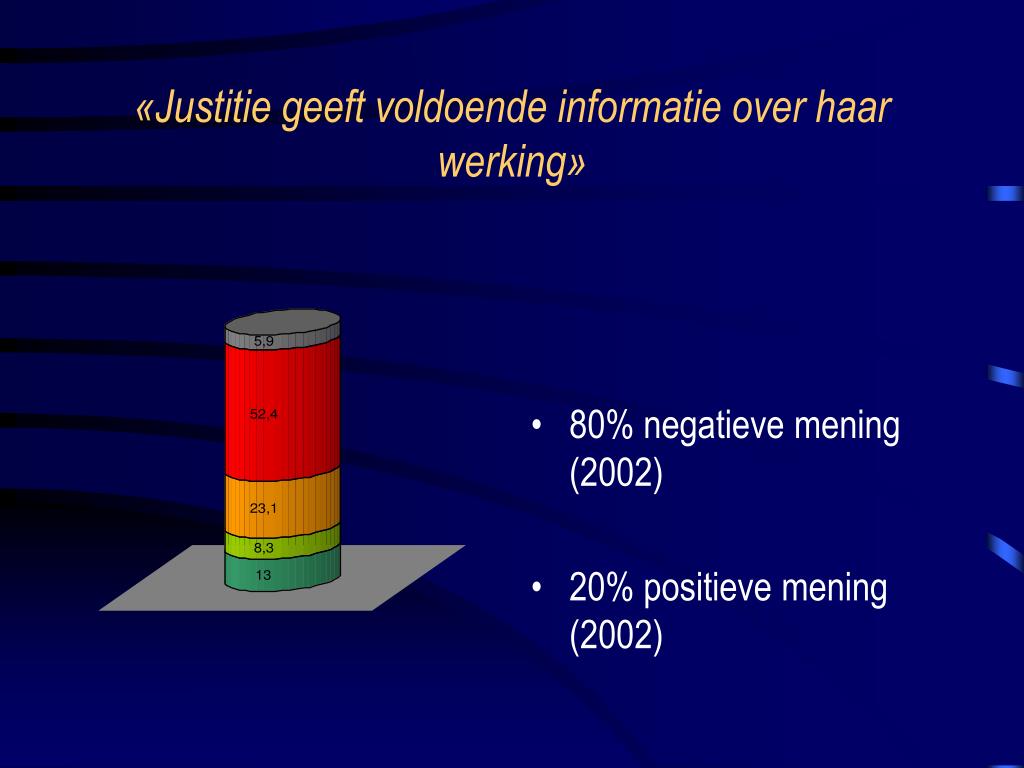 «Justitie geeft voldoende informatie over haar werking»

5,9
52,4
23,1
8,3
13

• 80% negatieve mening (2002)

• 20% positieve mening (2002)